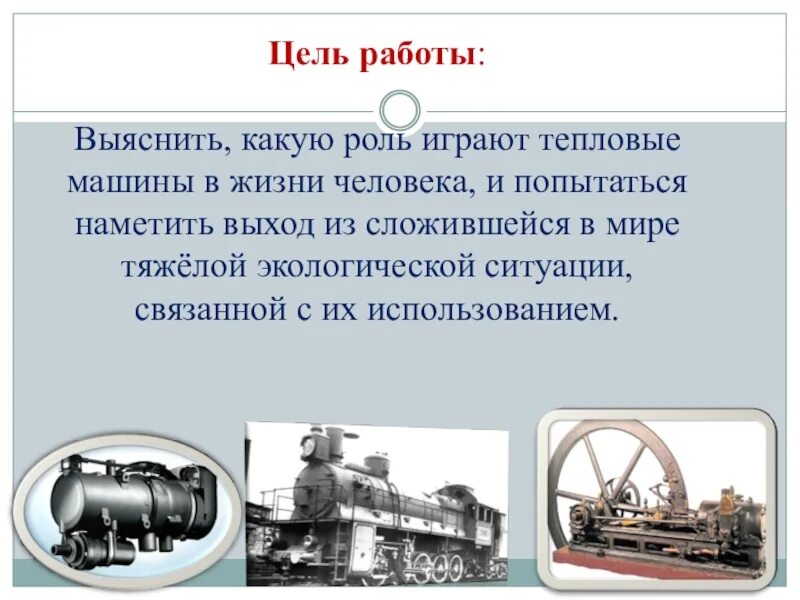 Цель работы:

Выяснить, какую роль играют тепловые машины в жизни человека, и попытаться наметить выход из сложившейся в мире тяжёлой экологической ситуации, связанной с их использованием.